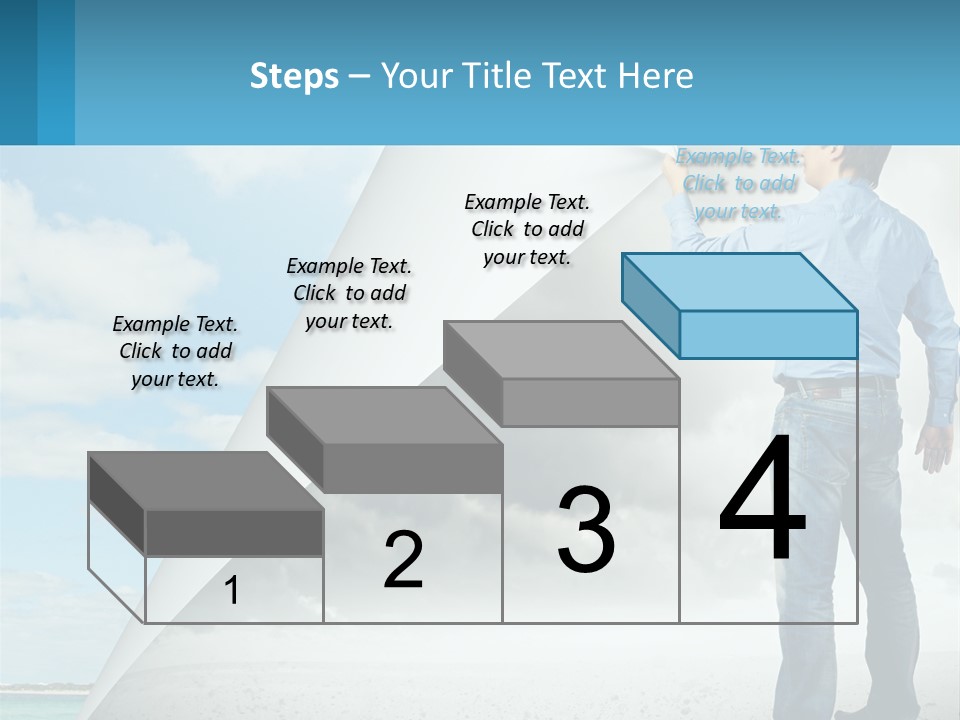 Steps – Your Title Text Here

Example Text. Click to add your text.

Example Text. Click to add your text.

Example Text. Click to add your text.

Example Text. Click to add your text.

1

2

3

4